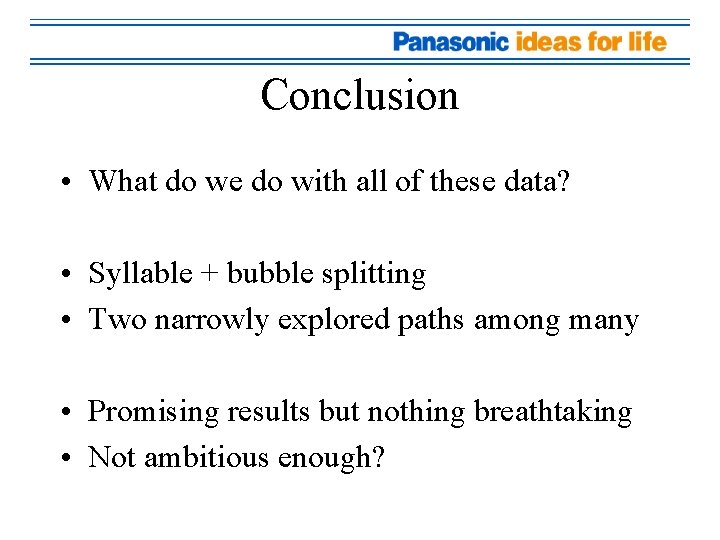 Panasonic ideas for life

Conclusion

• What do we do with all of these data?

• Syllable + bubble splitting
• Two narrowly explored paths among many

• Promising results but nothing breathtaking
• Not ambitious enough?